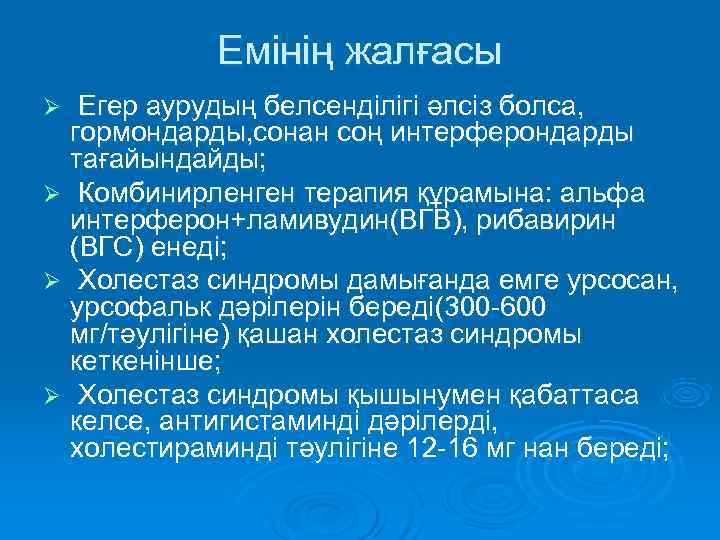 Емінің жалғасы

➢ Егер аурудың белсенділігі әлсіз болса, гормондарды,сонан соң интерферондарды тағайындайды;

➢ Комбинирленген терапия құрамына: альфа интерферон+ламивудин(ВГВ), рибавирин (ВГС) енеді;

➢ Холестаз синдромы дамығанда емге урсосан, урсофальк дәрілерін береді(300-600 мг/тәулігіне) қашан холестаз синдромы кеткенінше;

➢ Холестаз синдромы қышынумен қабаттаса келсе, антигистаминді дәрілерді, холестираминді тәулігіне 12-16 мг нан береді;